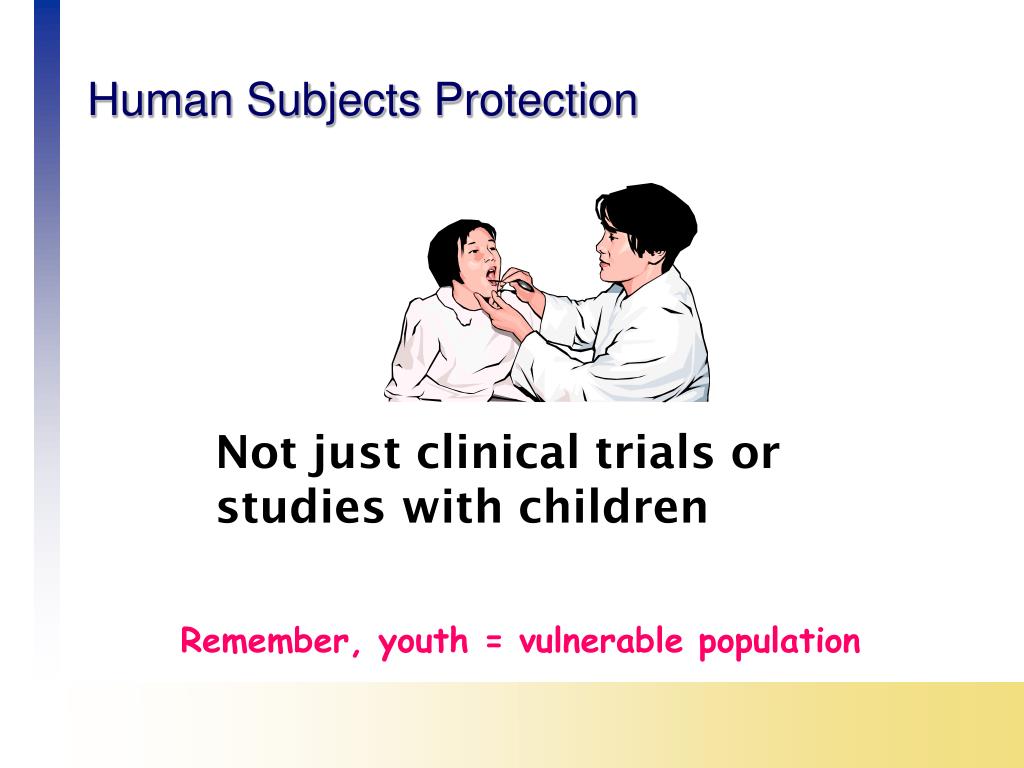 Human Subjects Protection

Not just clinical trials or studies with children

Remember, youth = vulnerable population